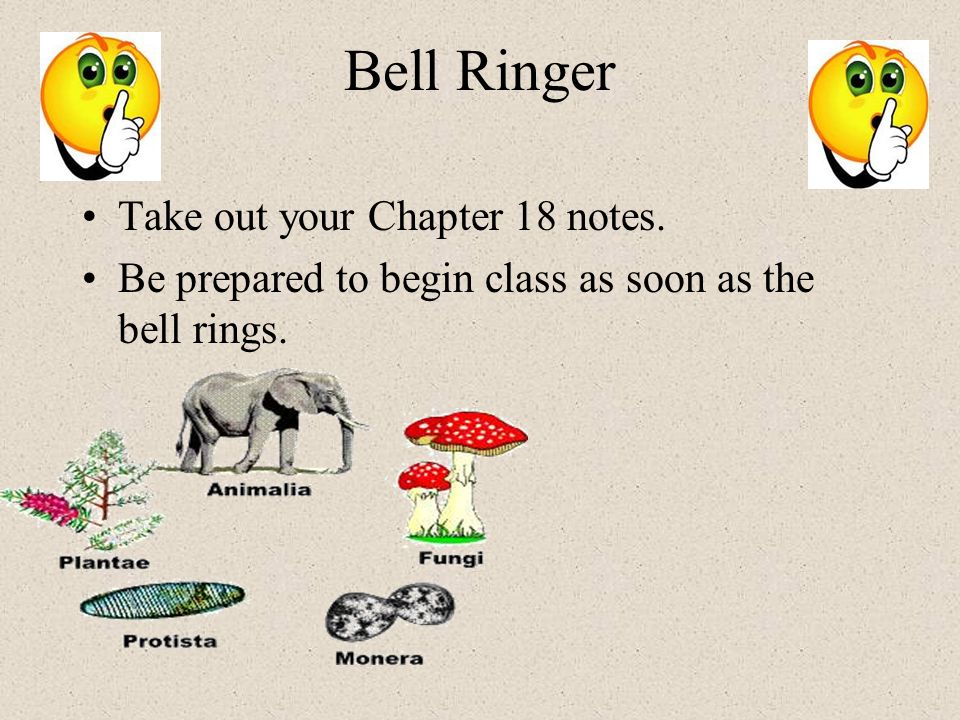 Bell Ringer

• Take out your Chapter 18 notes.
• Be prepared to begin class as soon as the bell rings.

Animalia

Plantae

Fungi

Protista

Monera